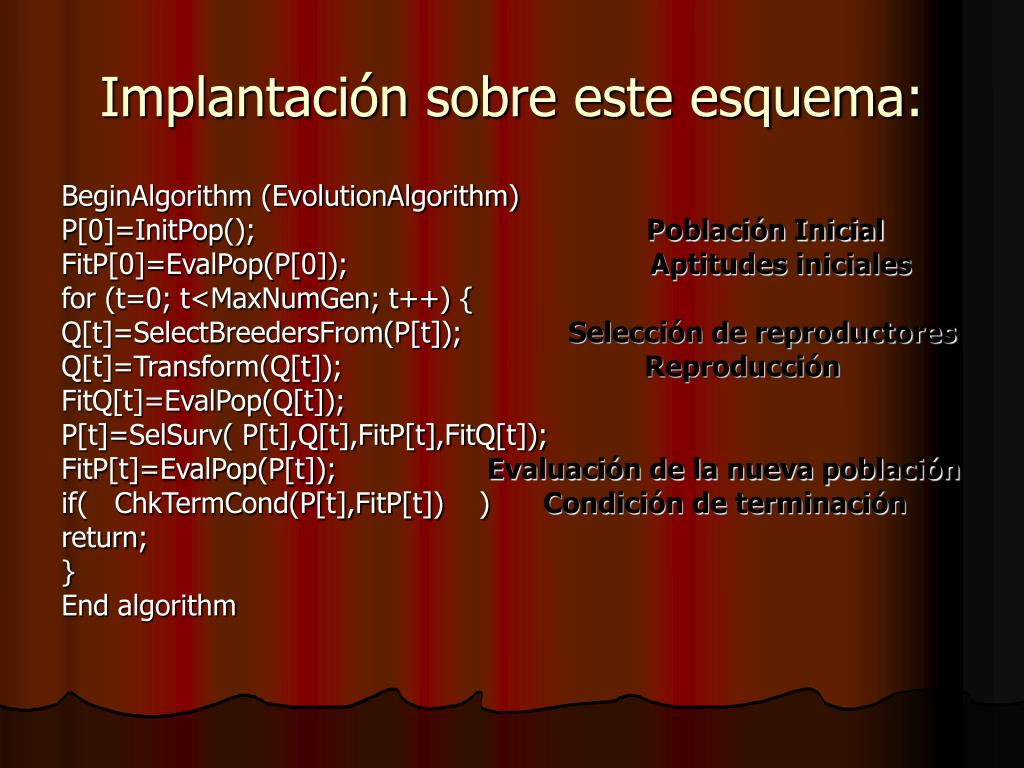 Implantación sobre este esquema:

BeginAlgorithm (EvolutionAlgorithm)
P[0]=InitPop(); Población Inicial
FitP[0]=EvalPop(P[0]); Aptitudes iniciales
for (t=0; t<MaxNumGen; t++) {
Q[t]=SelectBreedersFrom(P[t]); Selección de reproductores
Q[t]=Transform(Q[t]); Reproducción
FitQ[t]=EvalPop(Q[t]);
P[t]=SelSurv( P[t],Q[t],FitP[t],FitQ[t]);
FitP[t]=EvalPop(P[t]); Evaluación de la nueva población
if( ChkTermCond(P[t],FitP[t]) ) Condición de terminación
return;
}
End algorithm